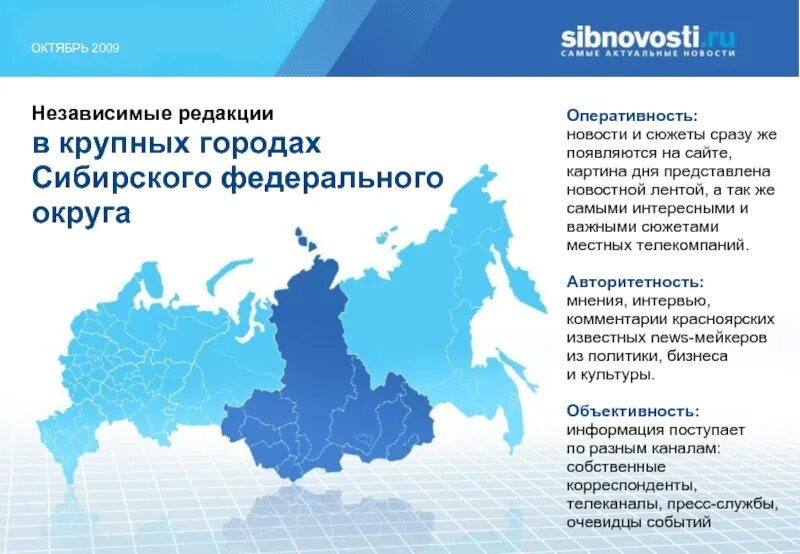 ОКТЯБРЬ 2009

sibnovosti.ru
САМЫЕ АКТУАЛЬНЫЕ НОВОСТИ

Независимые редакции
в крупных городах Сибирского федерального округа

Оперативность:
новости и сюжеты сразу же появляются на сайте, картина дня представлена новостной лентой, а так же самыми интересными и важными сюжетами местных телекомпаний.

Авторитетность:
мнения, интервью, комментарии красноярских известных news-мейкеров из политики, бизнеса и культуры.

Объективность:
информация поступает по разным каналам: собственные корреспонденты, телеканалы, пресс-службы, очевидцы событий